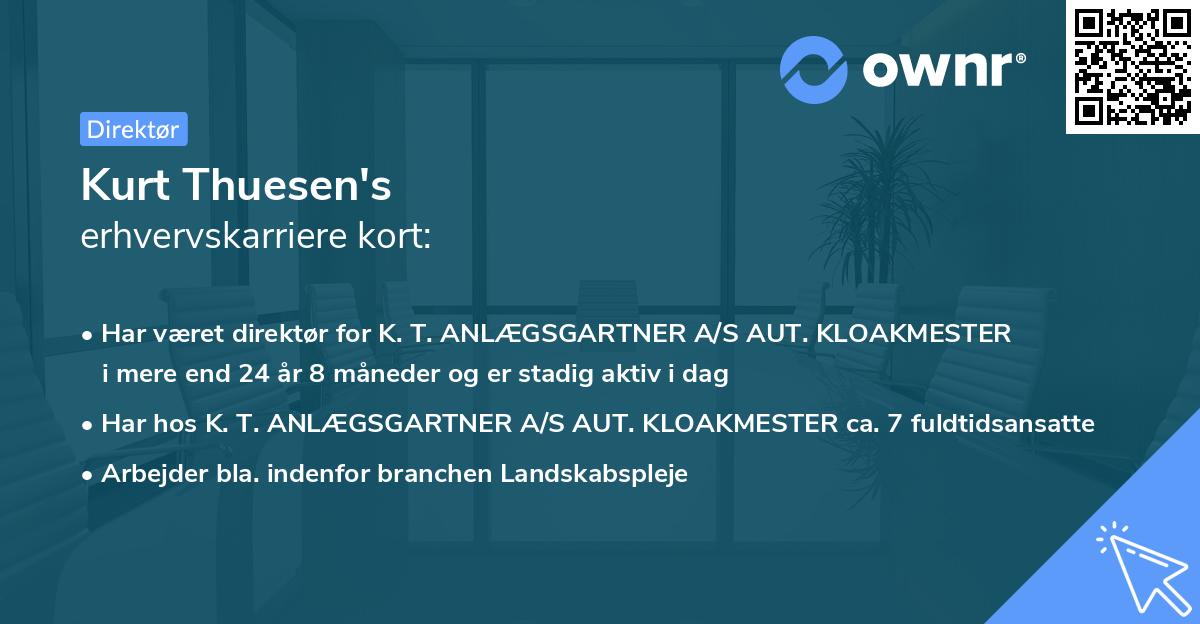 ownr®

Direktør

Kurt Thuesen's
erhvervskarriere kort:

• Har været direktør for K. T. ANLÆGSGARTNER A/S AUT. KLOAKMESTER i mere end 24 år 8 måneder og er stadig aktiv i dag

• Har hos K. T. ANLÆGSGARTNER A/S AUT. KLOAKMESTER ca. 7 fuldtidsansatte

• Arbejder bla. indenfor branchen Landskabspleje